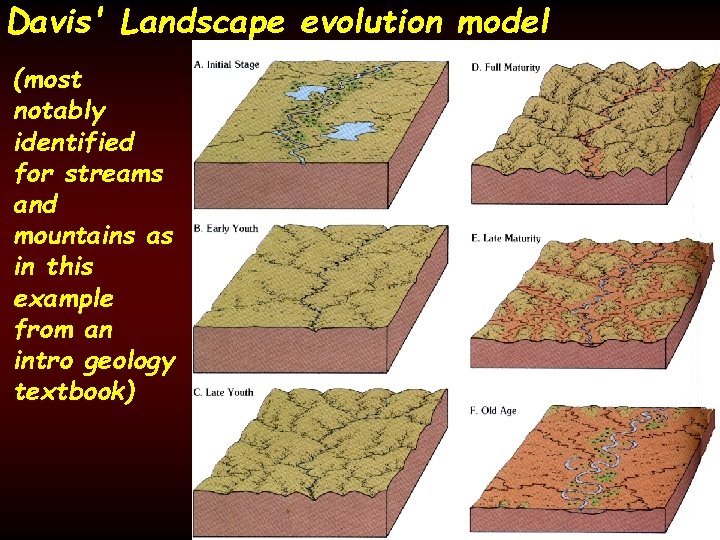 Davis' Landscape evolution model

(most notably identified for streams and mountains as in this example from an intro geology textbook)

A. Initial Stage

B. Early Youth

C. Late Youth

D. Full Maturity

E. Late Maturity

F. Old Age